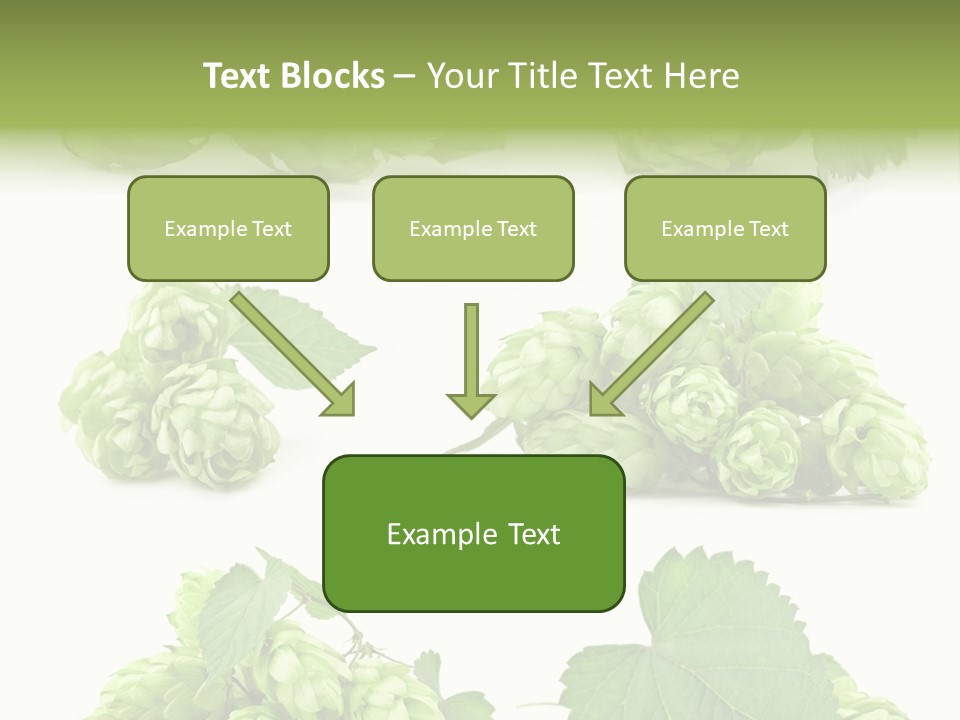 Text Blocks – Your Title Text Here

Example Text

Example Text

Example Text

Example Text